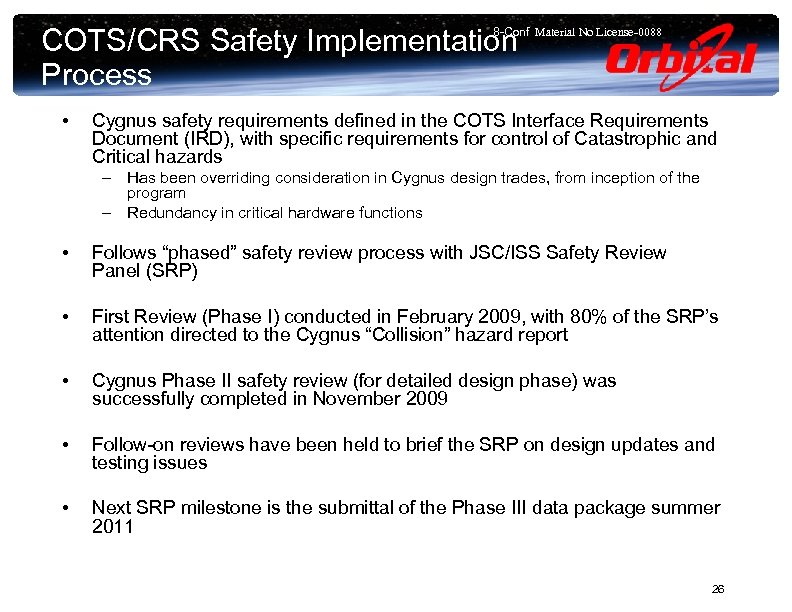 COTS/CRS Safety Implementation Process

8-Conf Material No License-0088

Orbital

• Cygnus safety requirements defined in the COTS Interface Requirements Document (IRD), with specific requirements for control of Catastrophic and Critical hazards
– Has been overriding consideration in Cygnus design trades, from inception of the program
– Redundancy in critical hardware functions

• Follows “phased” safety review process with JSC/ISS Safety Review Panel (SRP)

• First Review (Phase I) conducted in February 2009, with 80% of the SRP’s attention directed to the Cygnus “Collision” hazard report

• Cygnus Phase II safety review (for detailed design phase) was successfully completed in November 2009

• Follow-on reviews have been held to brief the SRP on design updates and testing issues

• Next SRP milestone is the submittal of the Phase III data package summer 2011

26